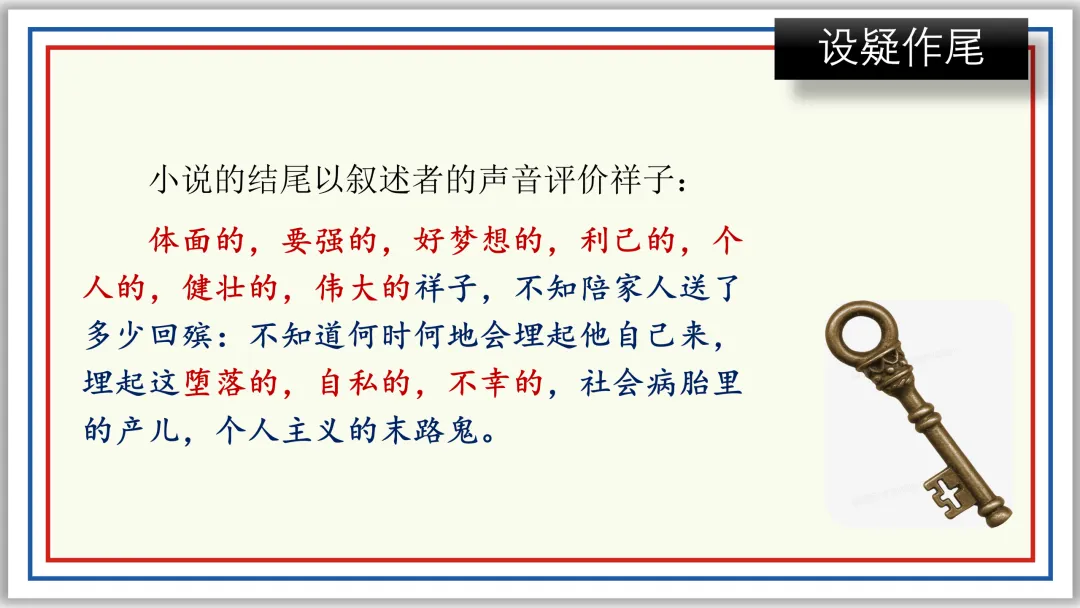 设疑作尾

小说的结尾以叙述者的声音评价祥子：

体面的，要强的，好梦想的，利己的，个人的，健壮的，伟大的祥子，不知陪家人送了多少回殡：不知道何时何地会埋起他自己来，埋起这堕落的，自私的，不幸的，社会病胎里的产儿，个人主义的末路鬼。